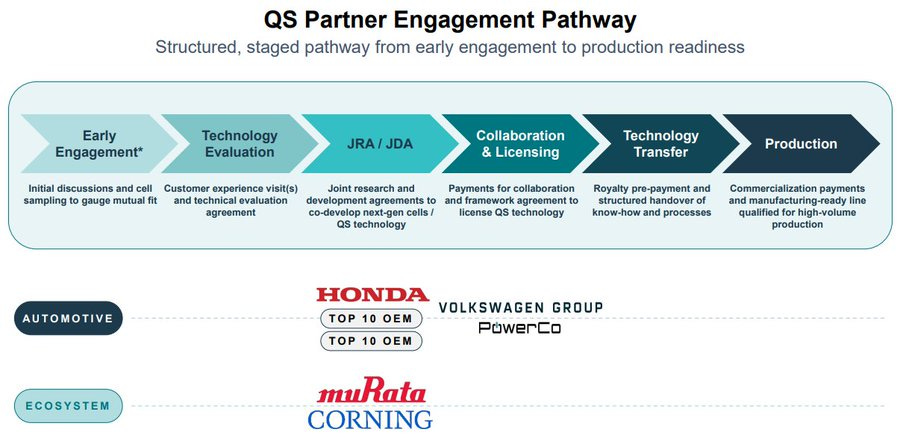 QS Partner Engagement Pathway

Structured, staged pathway from early engagement to production readiness

Early Engagement*

Initial discussions and cell sampling to gauge mutual fit

Technology Evaluation

Customer experience visit(s) and technical evaluation agreement

JRA / JDA

Joint research and development agreements to co-develop next-gen cells / QS technology

Collaboration & Licensing

Payments for collaboration and framework agreement to license QS technology

Technology Transfer

Royalty pre-payment and structured handover of know-how and processes

Production

Commercialization payments and manufacturing-ready line qualified for high-volume production

AUTOMOTIVE

HONDA

TOP 10 OEM

TOP 10 OEM

VOLKSWAGEN GROUP

PowerCo

ECOSYSTEM

muRata

CORNING